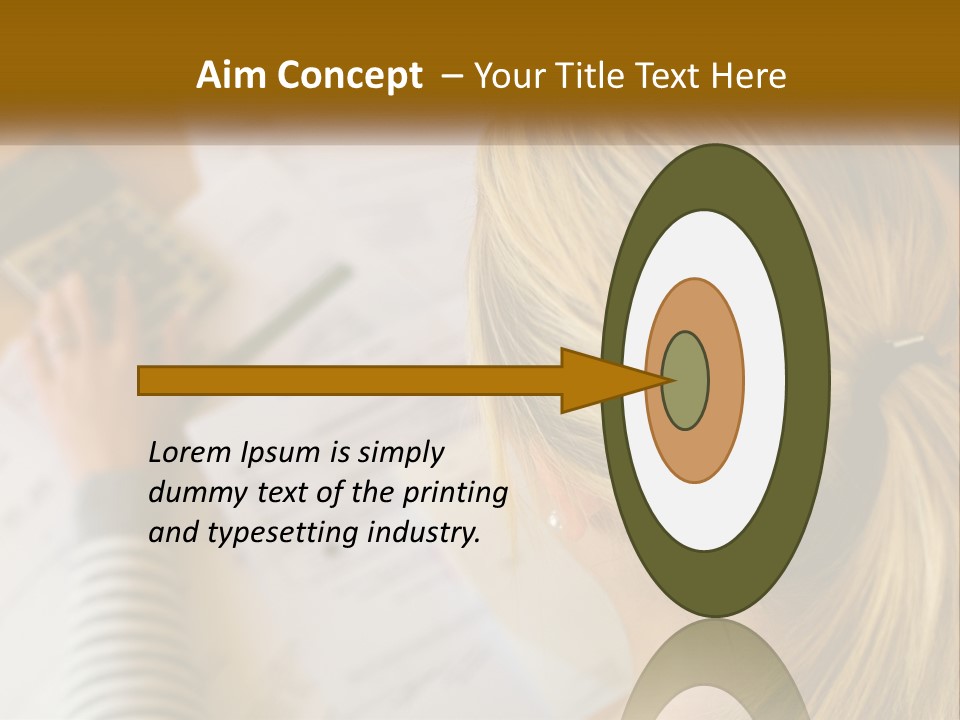 Aim Concept – Your Title Text Here

Lorem Ipsum is simply dummy text of the printing and typesetting industry.